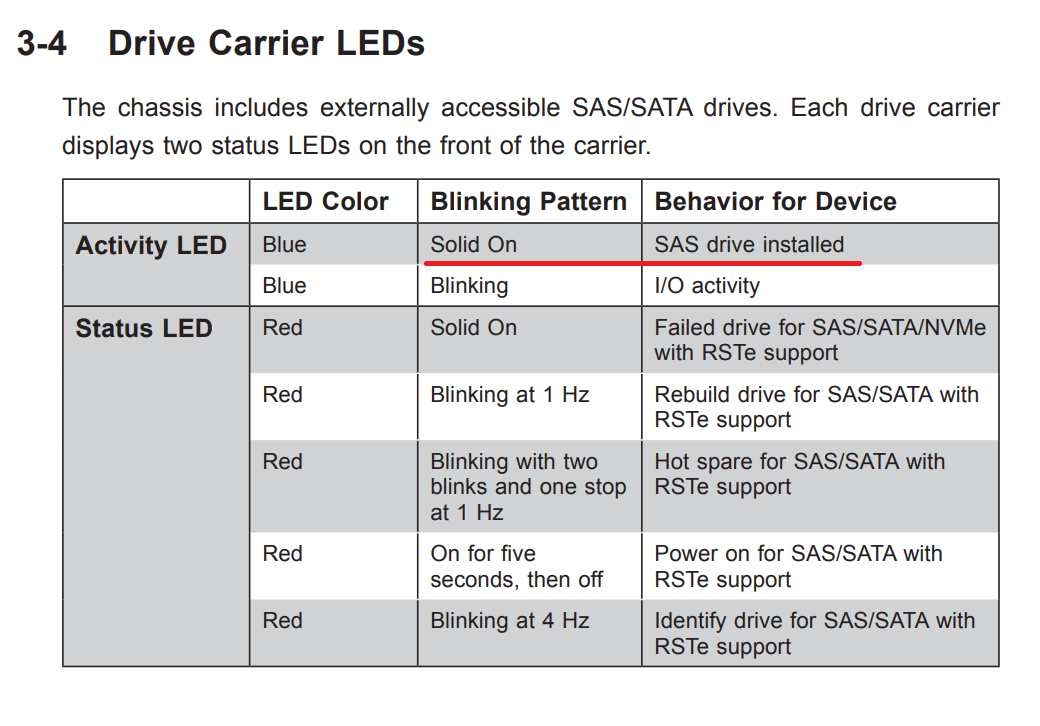 3-4 Drive Carrier LEDs

The chassis includes externally accessible SAS/SATA drives. Each drive carrier displays two status LEDs on the front of the carrier.

| | LED Color | Blinking Pattern | Behavior for Device |
|---|---|---|---|
| Activity LED | Blue | Solid On | SAS drive installed |
| | Blue | Blinking | I/O activity |
| Status LED | Red | Solid On | Failed drive for SAS/SATA/NVMe with RSTe support |
| | Red | Blinking at 1 Hz | Rebuild drive for SAS/SATA with RSTe support |
| | Red | Blinking with two blinks and one stop at 1 Hz | Hot spare for SAS/SATA with RSTe support |
| | Red | On for five seconds, then off | Power on for SAS/SATA with RSTe support |
| | Red | Blinking at 4 Hz | Identify drive for SAS/SATA with RSTe support |